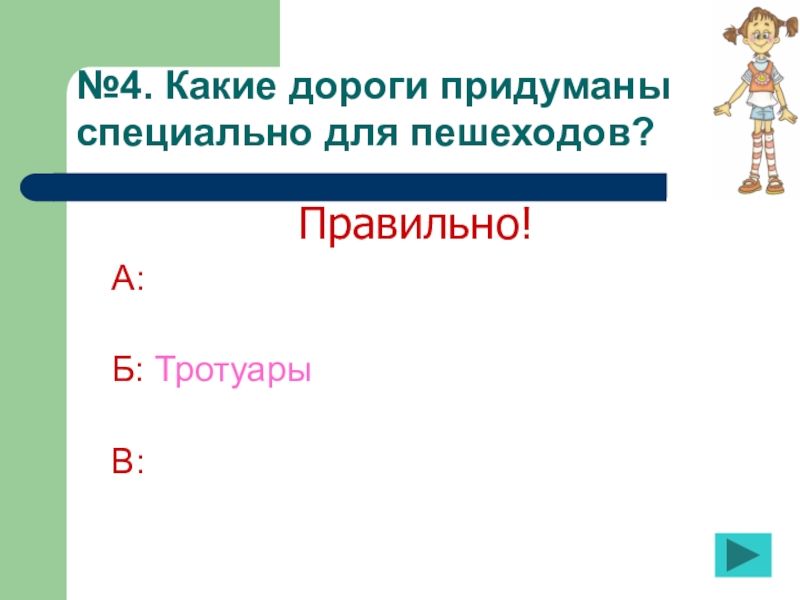 №4. Какие дороги придуманы специально для пешеходов?

Правильно!

А:

Б: Тротуары

В: